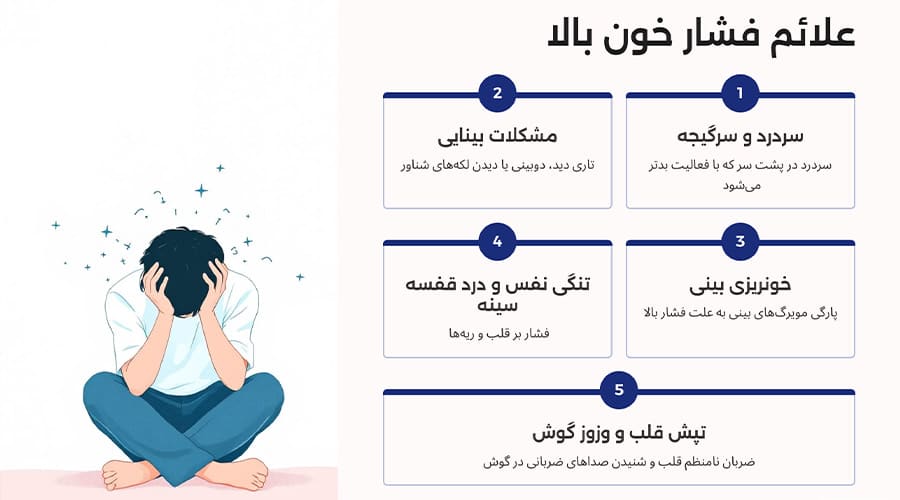 علائم فشار خون بالا

1
سردرد و سرگیجه
سردرد در پشت سر که با فعالیت بدتر می‌شود

2
مشکلات بینایی
تاری دید، دوبینی یا دیدن لکه‌های شناور

3
خونریزی بینی
پارگی مویرگ‌های بینی به علت فشار بالا

4
تنگی نفس و درد قفسه سینه
فشار بر قلب و ریه‌ها

5
تپش قلب و وزوز گوش
ضربان نامنظم قلب و شنیدن صداهای ضربانی در گوش